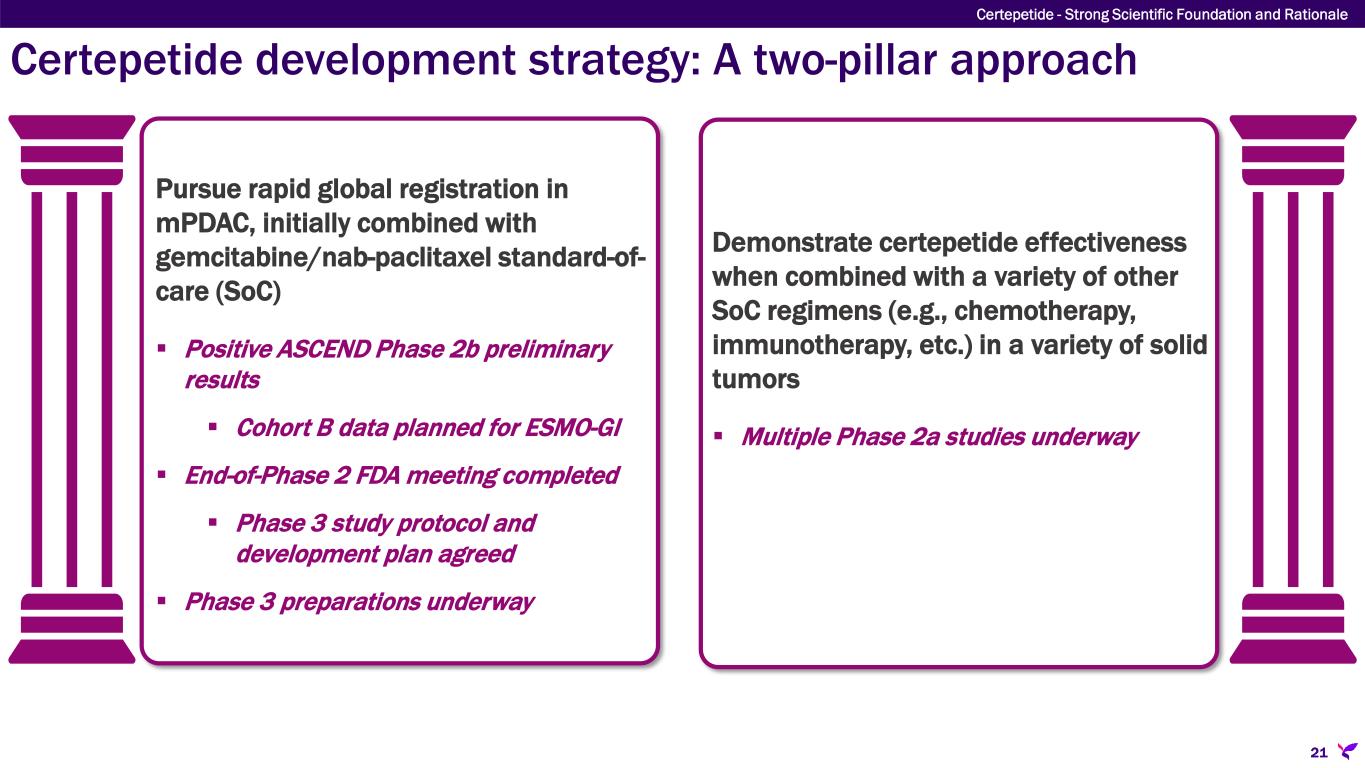 Certepetide - Strong Scientific Foundation and Rationale

Certepetide development strategy: A two-pillar approach

Pursue rapid global registration in mPDAC, initially combined with gemcitabine/nab-paclitaxel standard-of-care (SoC)

▪ Positive ASCEND Phase 2b preliminary results

▪ Cohort B data planned for ESMO-GI

▪ End-of-Phase 2 FDA meeting completed

▪ Phase 3 study protocol and development plan agreed

▪ Phase 3 preparations underway

Demonstrate certepetide effectiveness when combined with a variety of other SoC regimens (e.g., chemotherapy, immunotherapy, etc.) in a variety of solid tumors

▪ Multiple Phase 2a studies underway

21